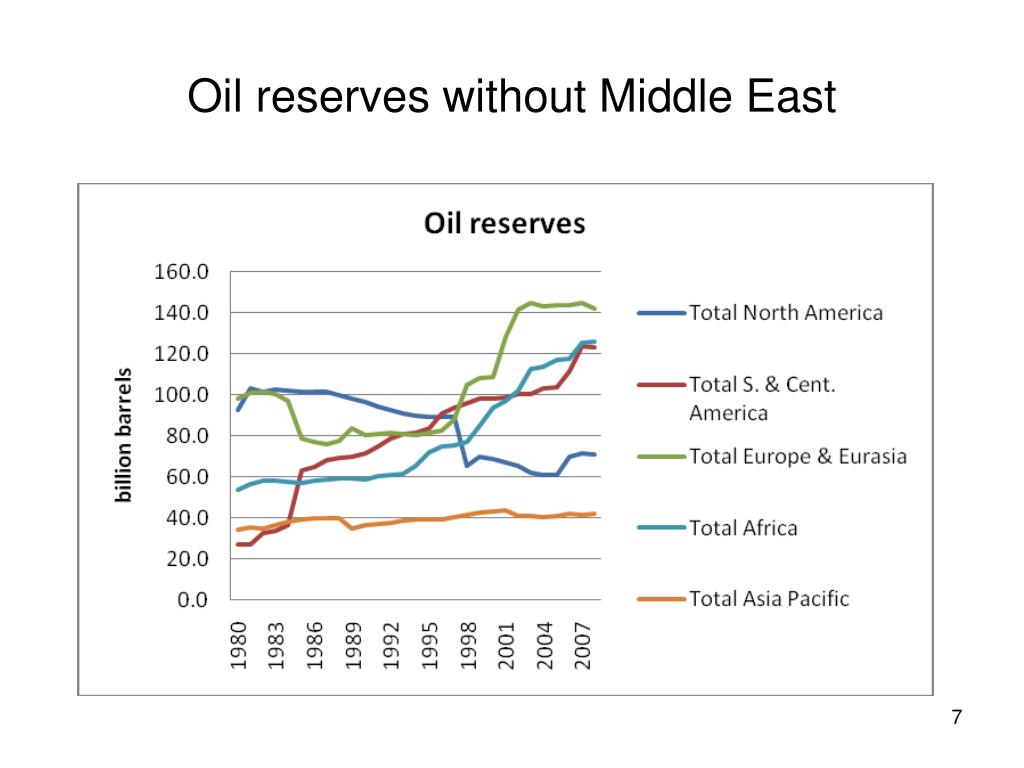 Oil reserves without Middle East

Oil reserves

billion barrels

160.0
140.0
120.0
100.0
80.0
60.0
40.0
20.0
0.0

1980
1983
1986
1989
1992
1995
1998
2001
2004
2007

Total North America
Total S. & Cent. America
Total Europe & Eurasia
Total Africa
Total Asia Pacific

7